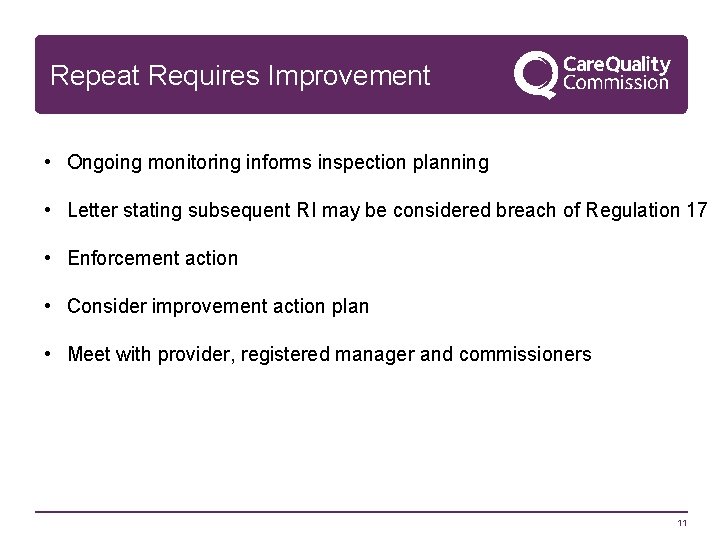 Repeat Requires Improvement

CareQuality Commission

• Ongoing monitoring informs inspection planning

• Letter stating subsequent RI may be considered breach of Regulation 17

• Enforcement action

• Consider improvement action plan

• Meet with provider, registered manager and commissioners

11